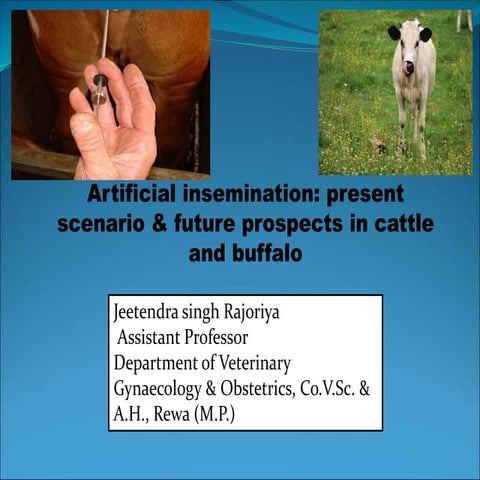 Artificial insemination: present scenario & future prospects in cattle and buffalo

Jeetendra singh Rajoriya
Assistant Professor
Department of Veterinary Gynaecology & Obstetrics, Co.V.Sc. & A.H., Rewa (M.P.)